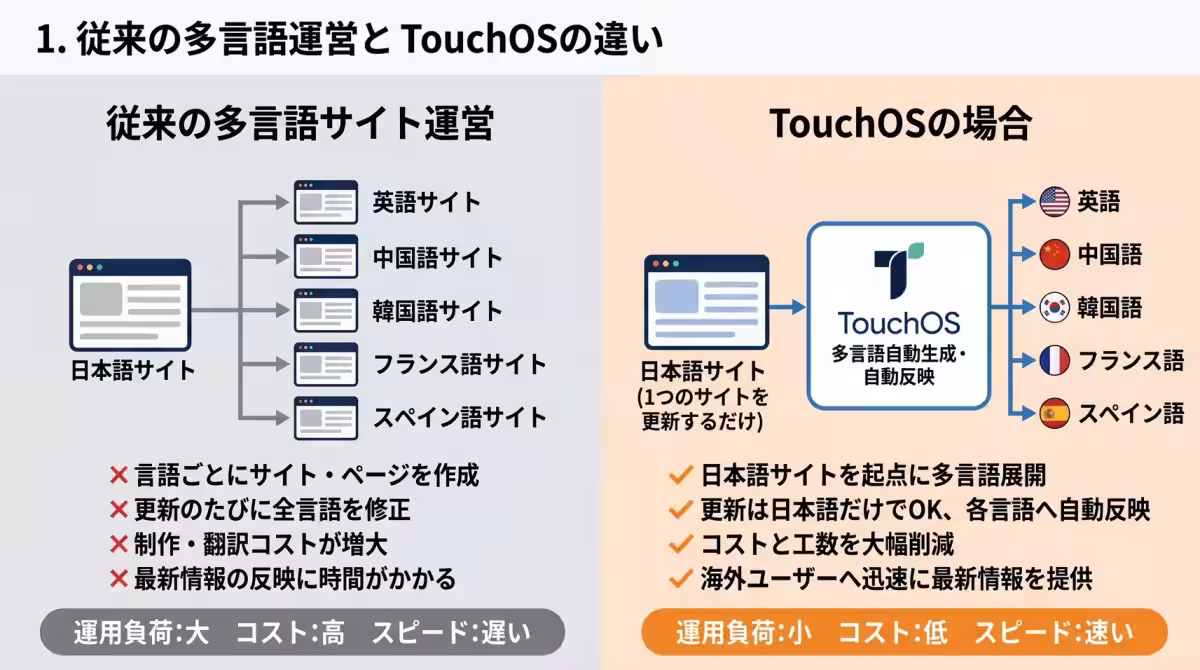 1. 従来の多言語運営と TouchOSの違い

従来の多言語サイト運営

日本語サイト

英語サイト
中国語サイト
韓国語サイト
フランス語サイト
スペイン語サイト

✕ 言語ごとにサイト・ページを作成
✕ 更新のたびに全言語を修正
✕ 制作・翻訳コストが増大
✕ 最新情報の反映に時間がかかる

運用負荷:大　コスト:高　スピード:遅い

TouchOSの場合

日本語サイト
(1つのサイトを更新するだけ)

TouchOS
多言語自動生成・自動反映

英語
中国語
韓国語
フランス語
スペイン語

✓ 日本語サイトを起点に多言語展開
✓ 更新は日本語だけでOK、各言語へ自動反映
✓ コストと工数を大幅削減
✓ 海外ユーザーへ迅速に最新情報を提供

運用負荷:小　コスト:低　スピード:速い